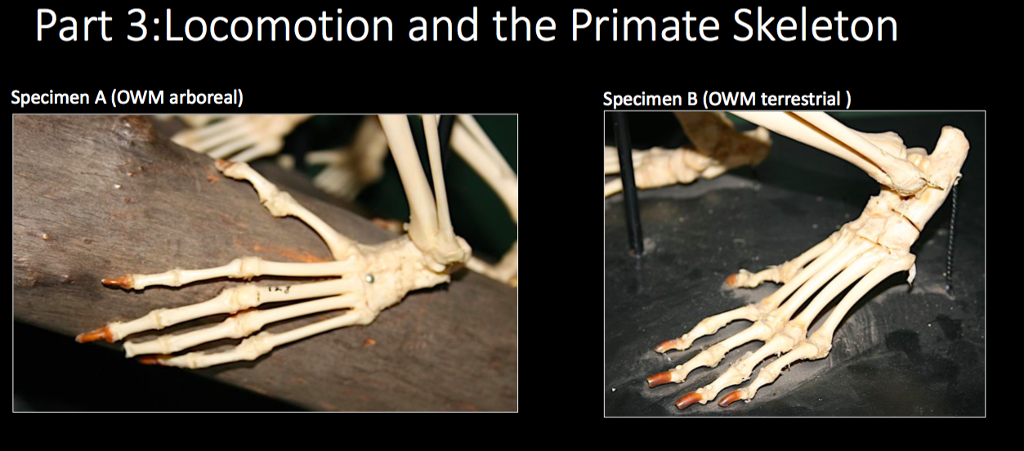 Part 3:Locomotion and the Primate Skeleton

Specimen A (OWM arboreal)

Specimen B (OWM terrestrial )